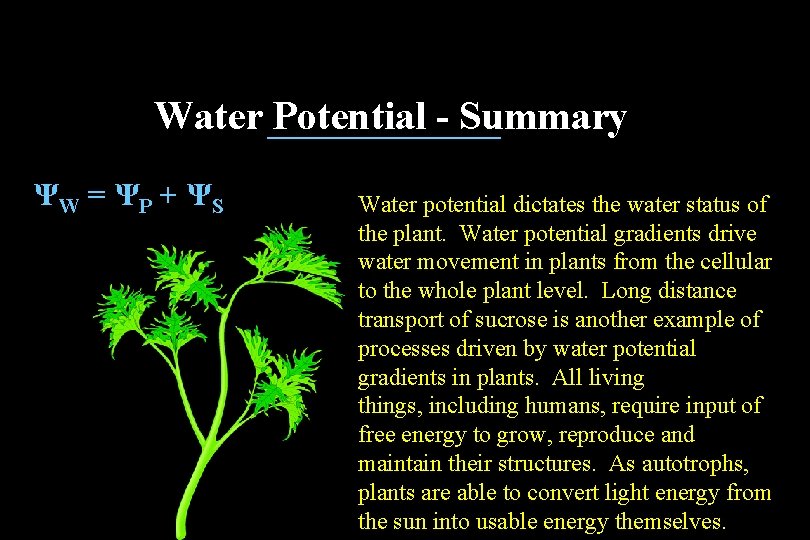 Water Potential - Summary

$\Psi_W = \Psi_P + \Psi_S$

Water potential dictates the water status of the plant. Water potential gradients drive water movement in plants from the cellular to the whole plant level. Long distance transport of sucrose is another example of processes driven by water potential gradients in plants. All living things, including humans, require input of free energy to grow, reproduce and maintain their structures. As autotrophs, plants are able to convert light energy from the sun into usable energy themselves.